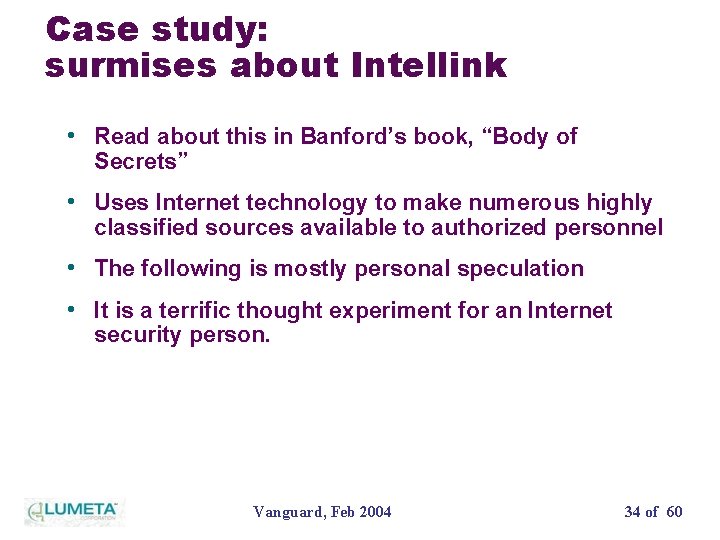 Case study:
surmises about Intellink

• Read about this in Banford's book, "Body of Secrets"

• Uses Internet technology to make numerous highly classified sources available to authorized personnel

• The following is mostly personal speculation

• It is a terrific thought experiment for an Internet security person.

LUMETA CORPORATION

Vanguard, Feb 2004

34 of 60